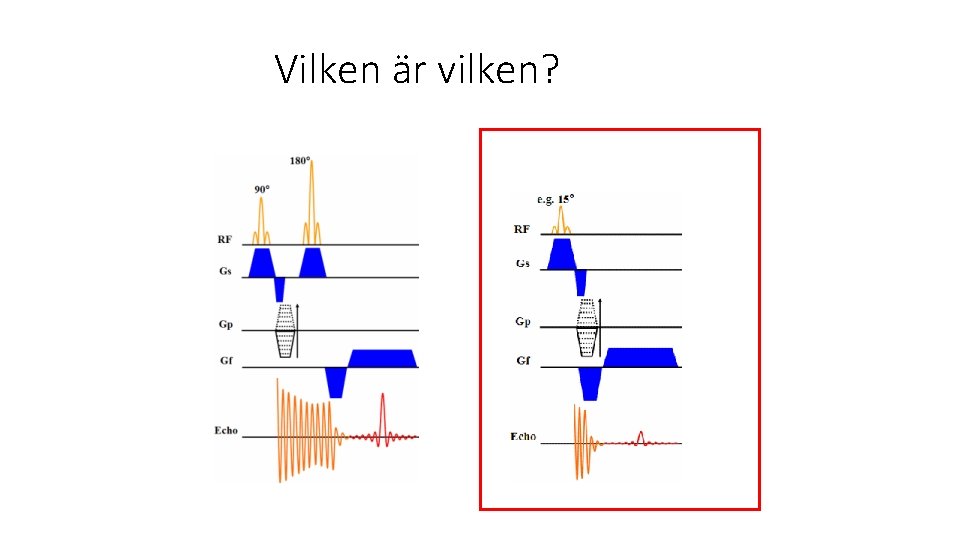 Vilken är vilken?

180°

90°

RF

Gs

Gp

Gf

Echo

e.g. 15°

RF

Gs

Gp

Gf

Echo